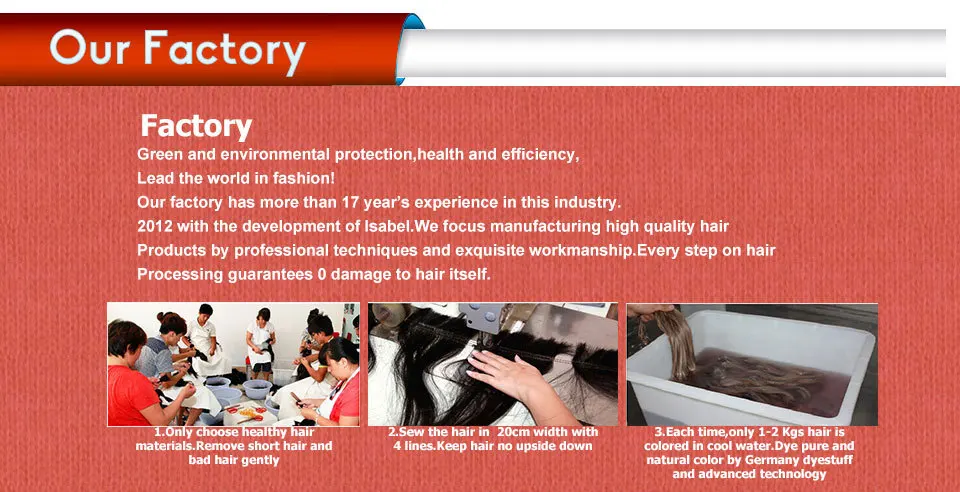 Our Factory

Factory

Green and environmental protection,health and efficiency,
Lead the world in fashion!
Our factory has more than 17 year's experience in this industry.
2012 with the development of Isabel.We focus manufacturing high quality hair
Products by professional techniques and exquisite workmanship.Every step on hair
Processing guarantees 0 damage to hair itself.

1.Only choose healthy hair materials.Remove short hair and bad hair gently

2.Sew the hair in 20cm width with 4 lines.Keep hair no upside down

3.Each time,only 1-2 Kgs hair is colored in cool water.Dye pure and natural color by Germany dyestuff and advanced technology